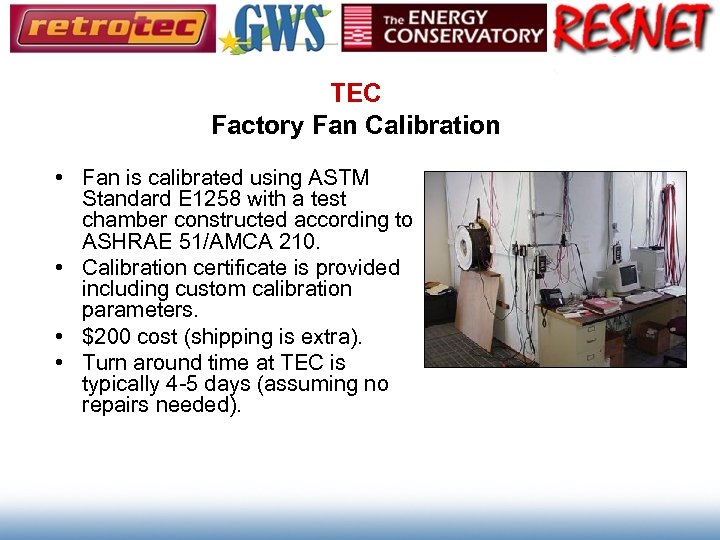 retrotec GWS The ENERGY CONSERVATORY RESNET

TEC
Factory Fan Calibration

• Fan is calibrated using ASTM Standard E1258 with a test chamber constructed according to ASHRAE 51/AMCA 210.
• Calibration certificate is provided including custom calibration parameters.
• \$200 cost (shipping is extra).
• Turn around time at TEC is typically 4-5 days (assuming no repairs needed).